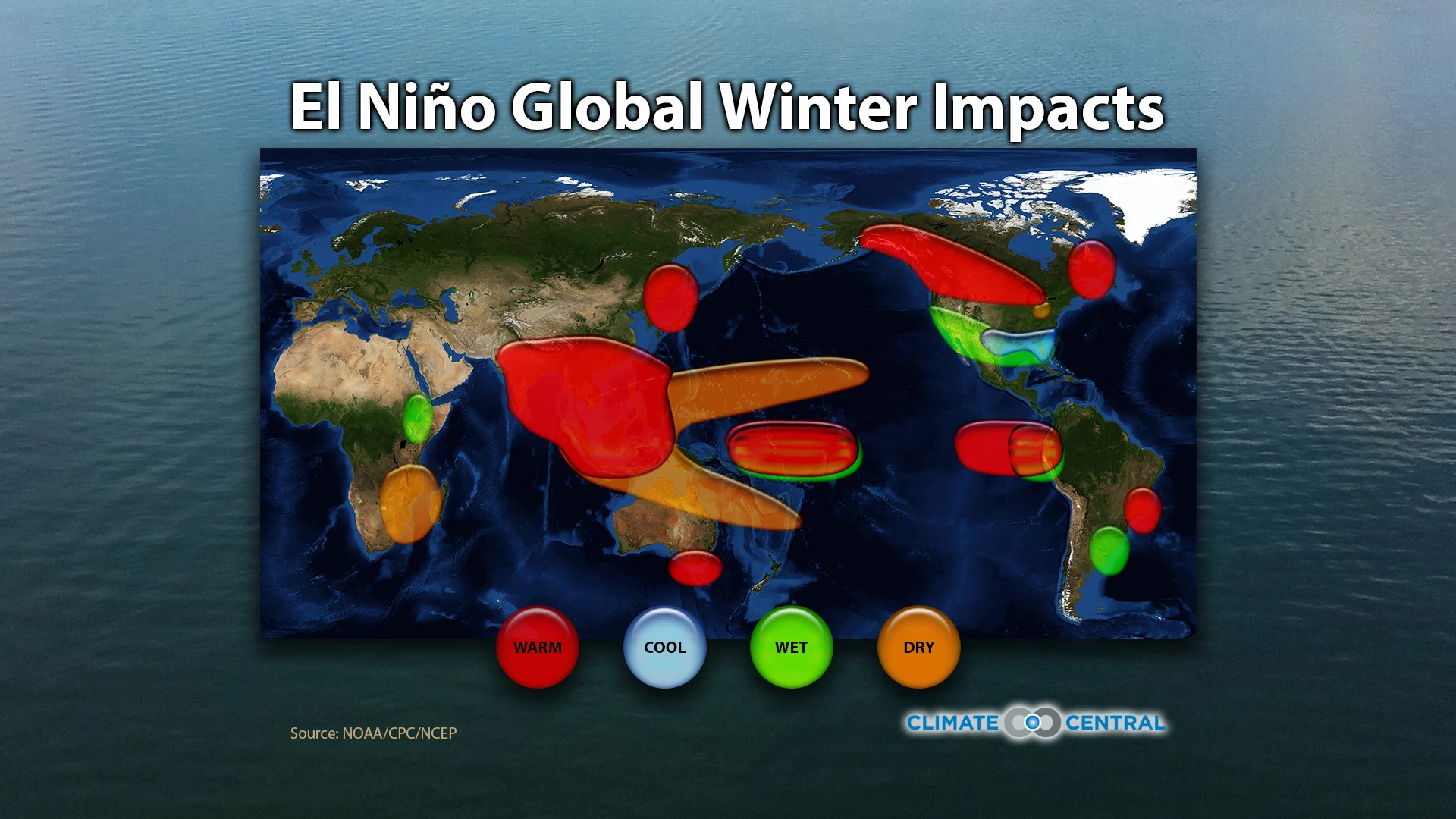 El Niño Global Winter Impacts

WARM
COOL
WET
DRY

Source: NOAA/CPC/NCEP

CLIMATE CENTRAL